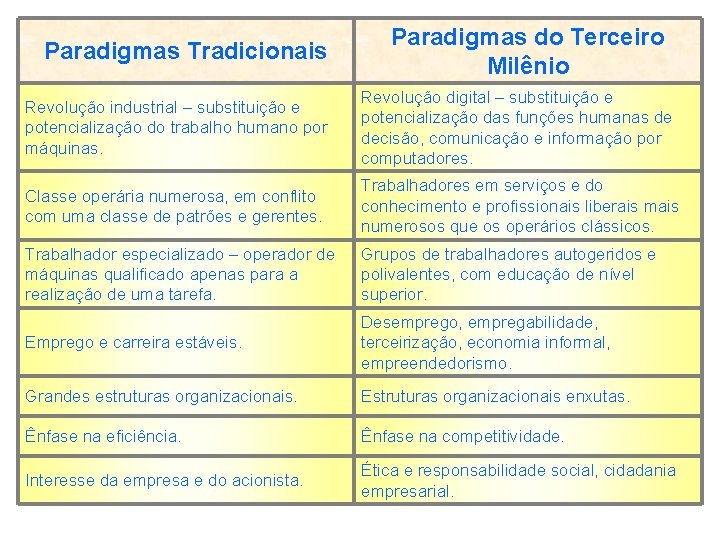 | Paradigmas Tradicionais | Paradigmas do Terceiro Milênio |
|---|---|
| Revolução industrial – substituição e potencialização do trabalho humano por máquinas. | Revolução digital – substituição e potencialização das funções humanas de decisão, comunicação e informação por computadores. |
| Classe operária numerosa, em conflito com uma classe de patrões e gerentes. | Trabalhadores em serviços e do conhecimento e profissionais liberais mais numerosos que os operários clássicos. |
| Trabalhador especializado – operador de máquinas qualificado apenas para a realização de uma tarefa. | Grupos de trabalhadores autogeridos e polivalentes, com educação de nível superior. |
| Emprego e carreira estáveis. | Desemprego, empregabilidade, terceirização, economia informal, empreendedorismo. |
| Grandes estruturas organizacionais. | Estruturas organizacionais enxutas. |
| Ênfase na eficiência. | Ênfase na competitividade. |
| Interesse da empresa e do acionista. | Ética e responsabilidade social, cidadania empresarial. |